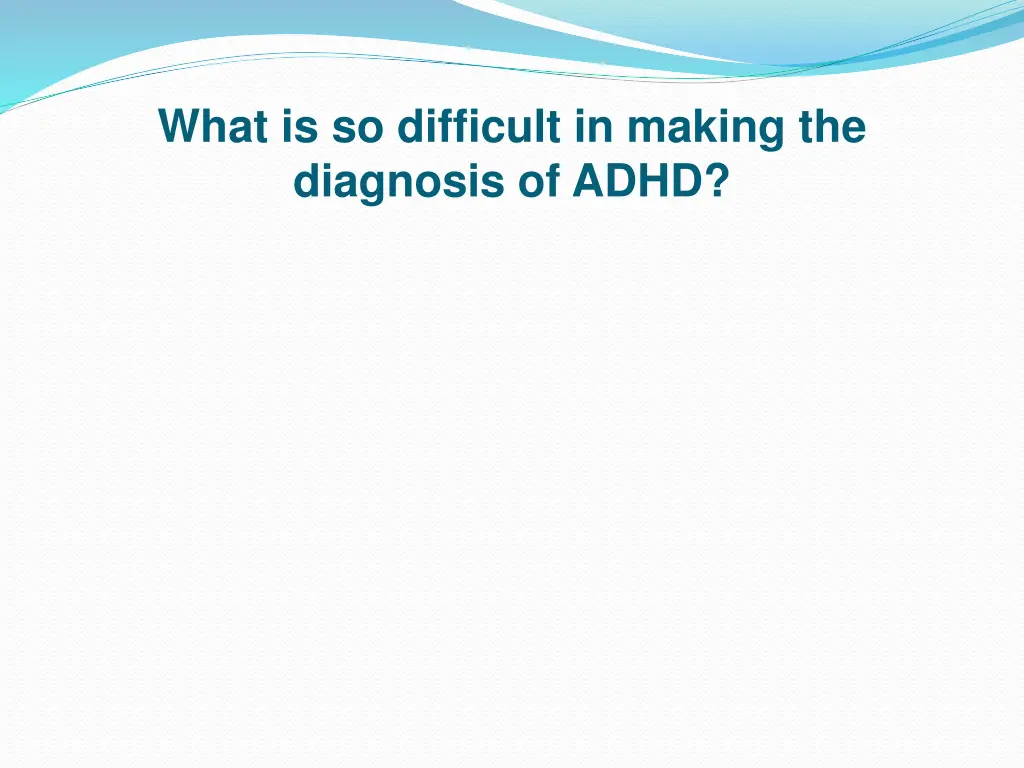 What is so difficult in making the diagnosis of ADHD?